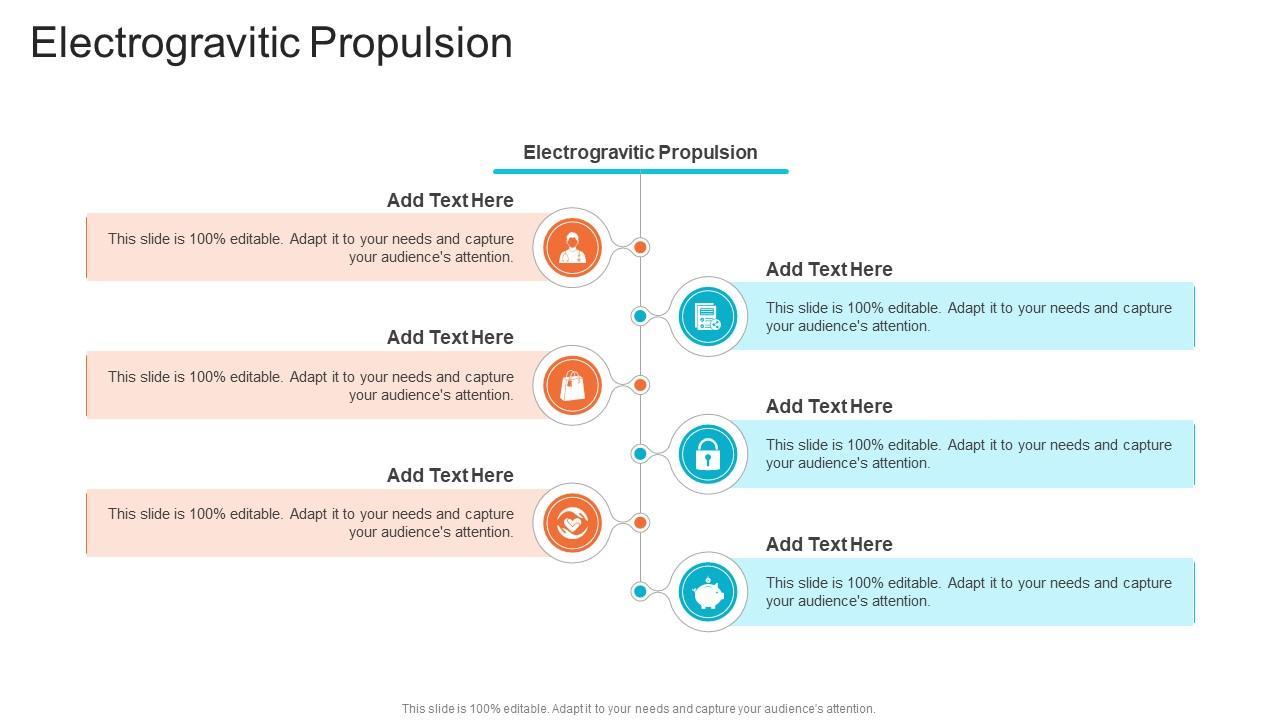 Electrogravitic Propulsion

Electrogravitic Propulsion

Add Text Here

This slide is 100% editable. Adapt it to your needs and capture your audience's attention.

Add Text Here

This slide is 100% editable. Adapt it to your needs and capture your audience's attention.

Add Text Here

This slide is 100% editable. Adapt it to your needs and capture your audience's attention.

Add Text Here

This slide is 100% editable. Adapt it to your needs and capture your audience's attention.

Add Text Here

This slide is 100% editable. Adapt it to your needs and capture your audience's attention.

Add Text Here

This slide is 100% editable. Adapt it to your needs and capture your audience's attention.

This slide is 100% editable. Adapt it to your needs and capture your audience's attention.